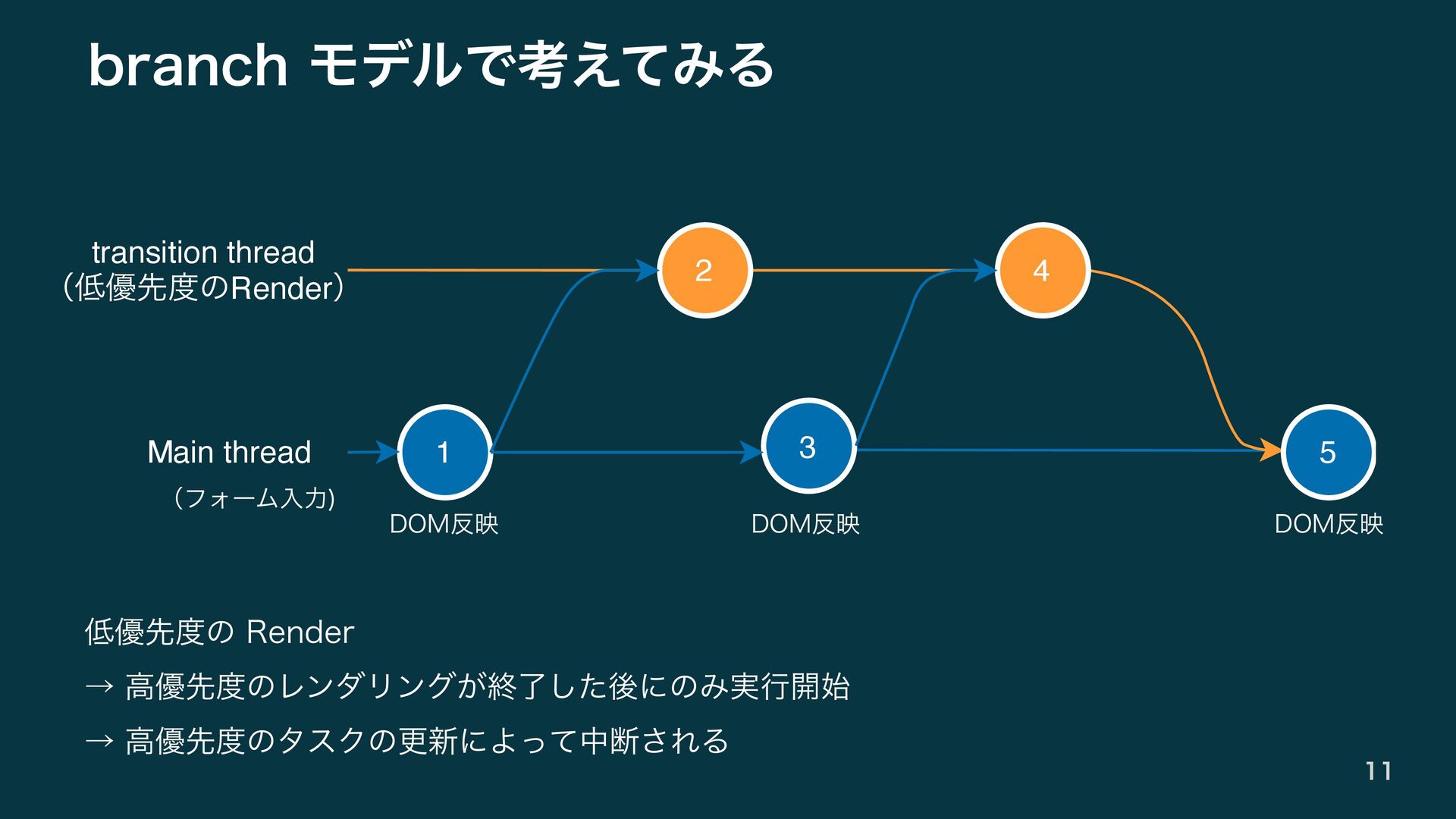 branch モデルで考えてみる

transition thread
（低優先度のRender）

2

4

Main thread

（フォーム入力)

1

3

5

DOM反映

DOM反映

DOM反映

低優先度の Render

→ 高優先度のレンダリングが終了した後にのみ実行開始

→ 高優先度のタスクの更新によって中断される

11